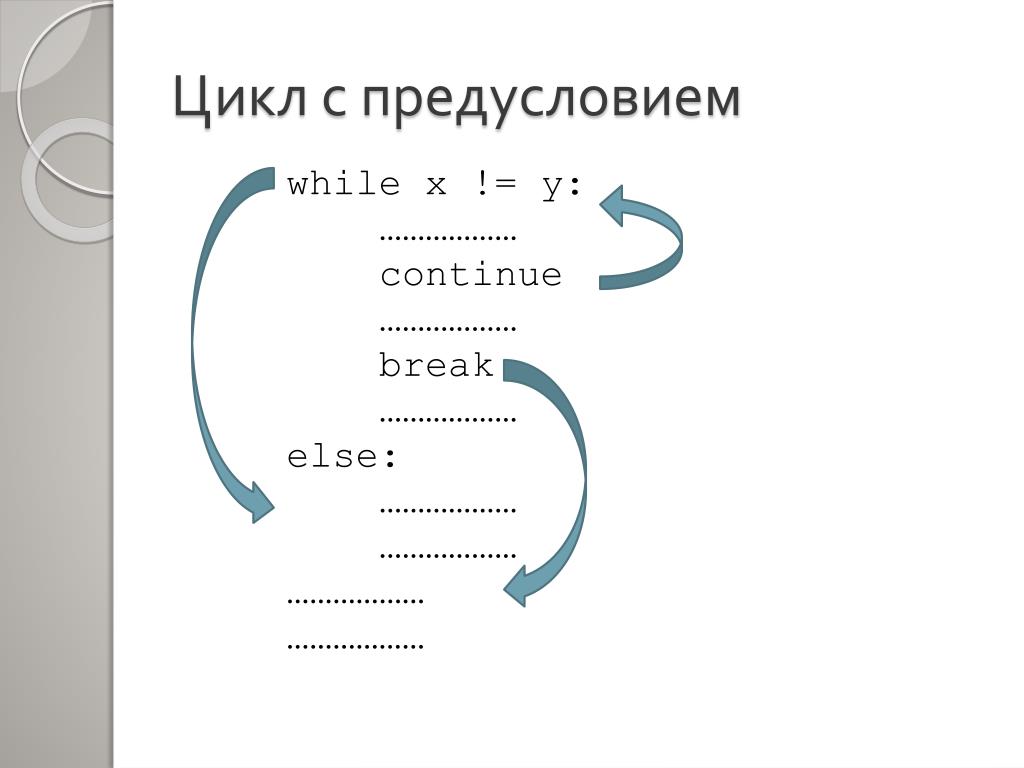 Цикл с предусловием

while x != y:
    ………………
    continue
    ………………
    break
    ………………
else:
    ………………
    ………………
………………
………………